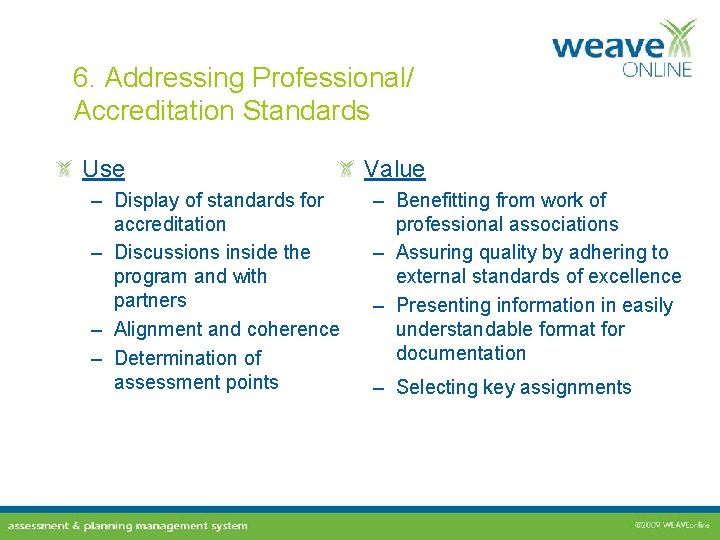 weave ONLINE

6. Addressing Professional/ Accreditation Standards

Use
– Display of standards for accreditation
– Discussions inside the program and with partners
– Alignment and coherence
– Determination of assessment points

Value
– Benefitting from work of professional associations
– Assuring quality by adhering to external standards of excellence
– Presenting information in easily understandable format for documentation
– Selecting key assignments

assessment & planning management system

©2009 WEAVEonline